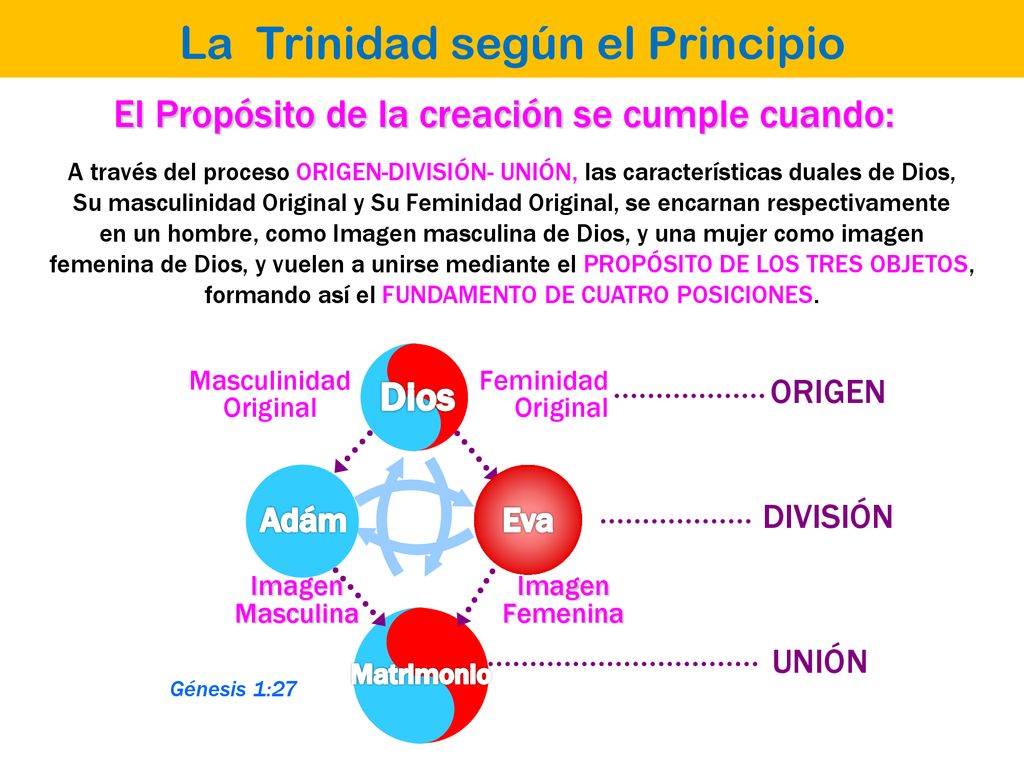 La Trinidad según el Principio

El Propósito de la creación se cumple cuando:

A través del proceso ORIGEN-DIVISIÓN- UNIÓN, las características duales de Dios, Su masculinidad Original y Su Feminidad Original, se encarnan respectivamente en un hombre, como Imagen masculina de Dios, y una mujer como imagen femenina de Dios, y vuelen a unirse mediante el PROPÓSITO DE LOS TRES OBJETOS, formando así el FUNDAMENTO DE CUATRO POSICIONES.

Masculinidad Original

Dios

Feminidad Original

ORIGEN

Adám

Eva

DIVISIÓN

Imagen Masculina

Imagen Femenina

Matrimonio

UNIÓN

Génesis 1:27